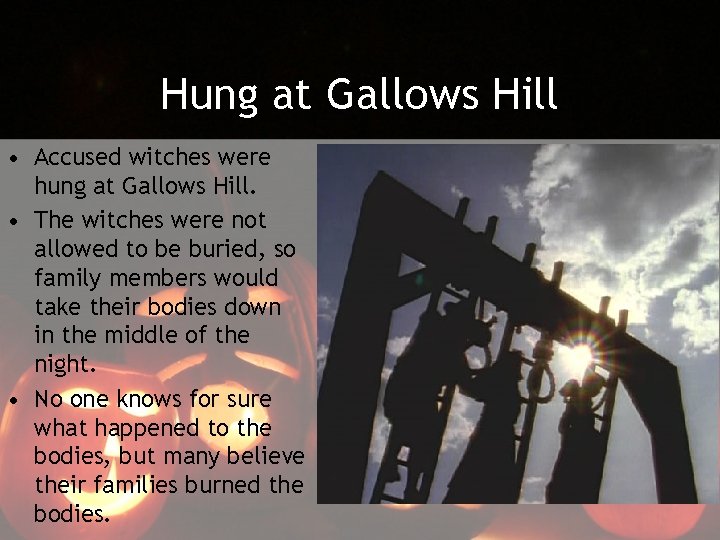 Hung at Gallows Hill

• Accused witches were hung at Gallows Hill.

• The witches were not allowed to be buried, so family members would take their bodies down in the middle of the night.

• No one knows for sure what happened to the bodies, but many believe their families burned the bodies.